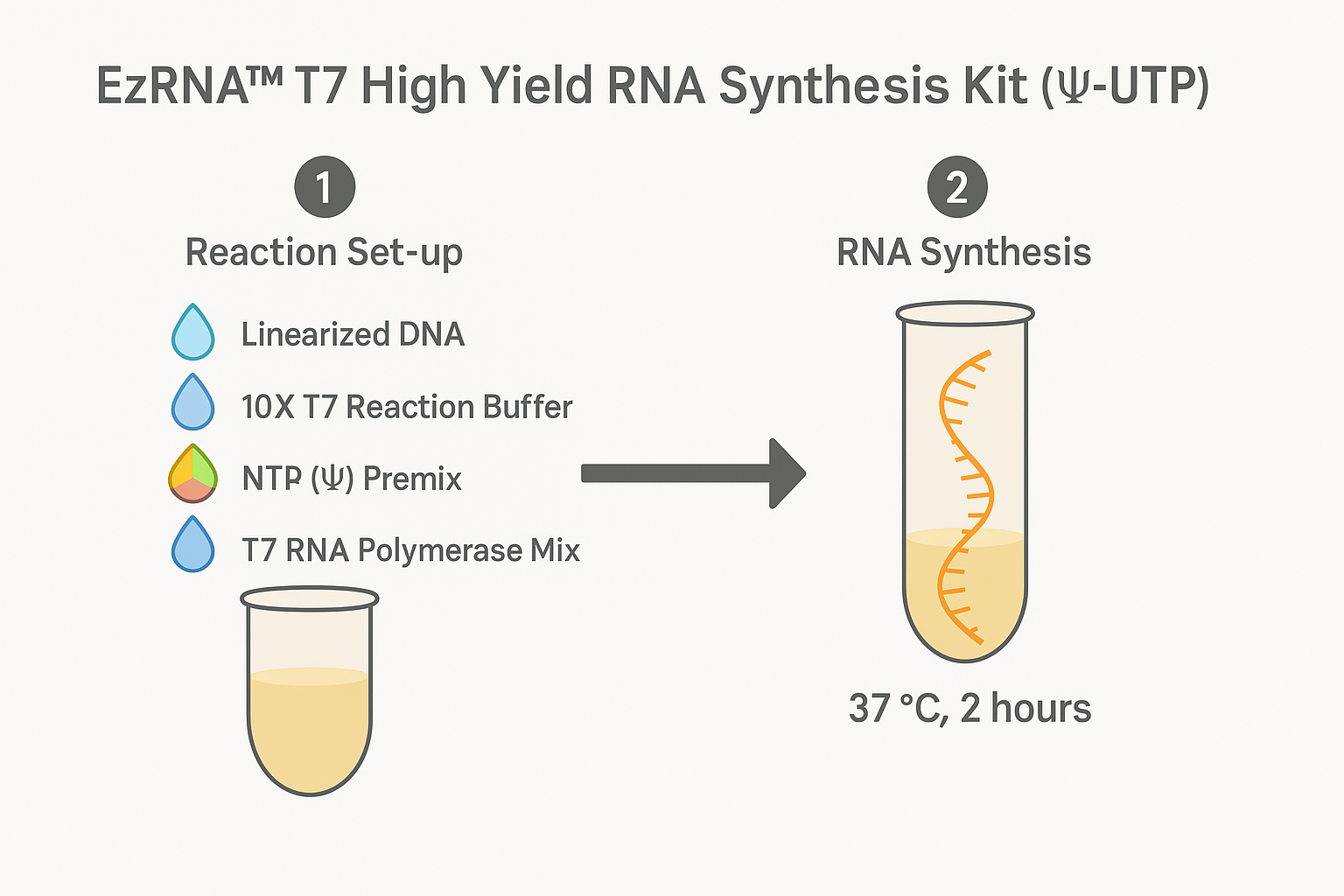 EzRNA™ T7 High Yield RNA Synthesis Kit (Ψ-UTP)

1
Reaction Set-up

Linearized DNA
10X T7 Reaction Buffer
NTP (Ψ) Premix
T7 RNA Polymerase Mix

2
RNA Synthesis

37 °C, 2 hours